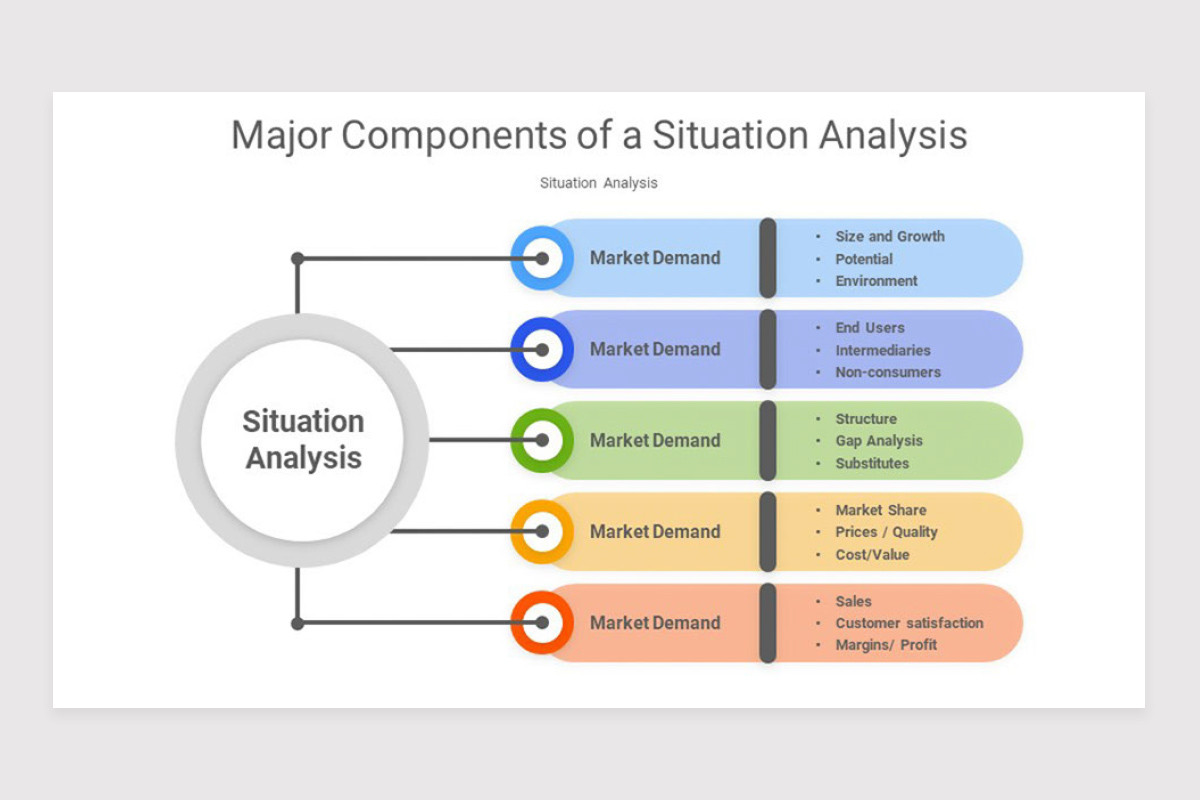 Major Components of a Situation Analysis

Situation Analysis

Situation Analysis

Market Demand
- Size and Growth
- Potential
- Environment

Market Demand
- End Users
- Intermediaries
- Non-consumers

Market Demand
- Structure
- Gap Analysis
- Substitutes

Market Demand
- Market Share
- Prices / Quality
- Cost/Value

Market Demand
- Sales
- Customer satisfaction
- Margins/ Profit